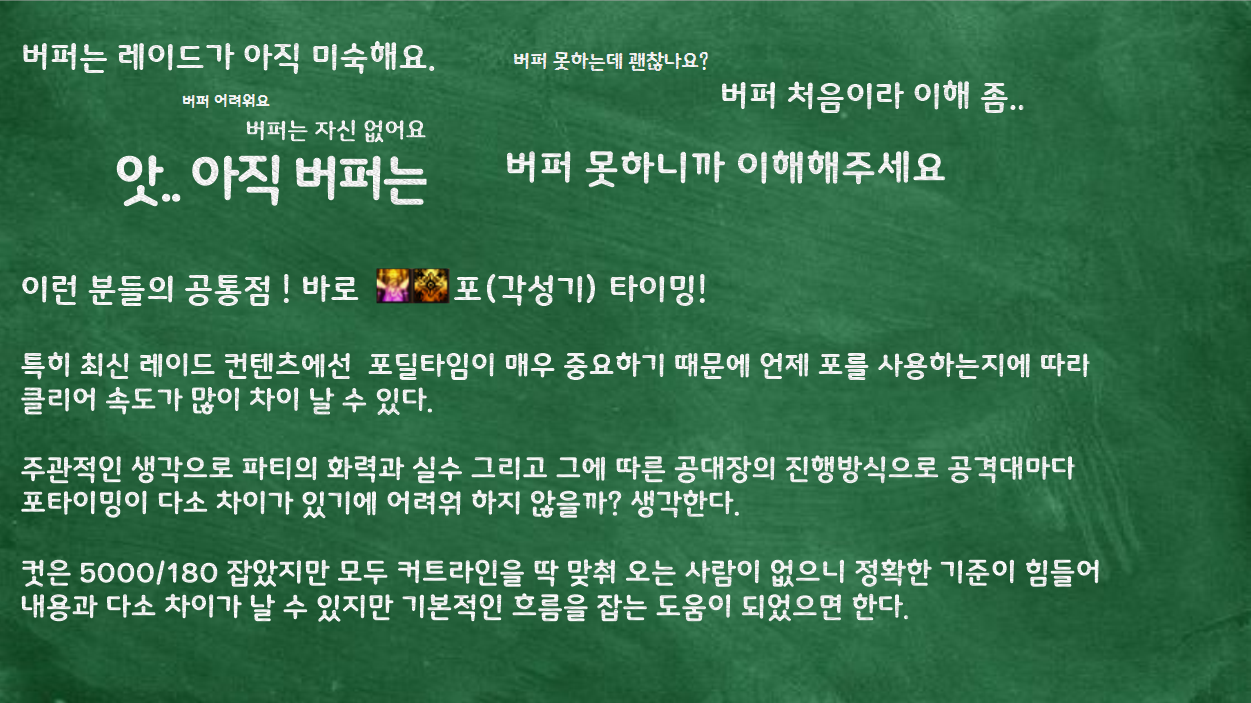 버퍼는 레이드가 아직 미숙해요.

버퍼 못하는데 괜찮나요?

버퍼 처음이라 이해 좀..

버퍼 어려워요

버퍼는 자신 없어요

앗.. 아직 버퍼는

버퍼 못하니까 이해해주세요

이런 분들의 공통점 ! 바로 포(각성기) 타이밍!

특히 최신 레이드 컨텐츠에선 포딜타임이 매우 중요하기 때문에 언제 포를 사용하는지에 따라 클리어 속도가 많이 차이 날 수 있다.

주관적인 생각으로 파티의 화력과 실수 그리고 그에 따른 공대장의 진행방식으로 공격대마다 포타이밍이 다소 차이가 있기에 어려워 하지 않을까? 생각한다.

컷은 5000/180 잡았지만 모두 커트라인을 딱 맞춰 오는 사람이 없으니 정확한 기준이 힘들어 내용과 다소 차이가 날 수 있지만 기본적인 흐름을 잡는 도움이 되었으면 한다.